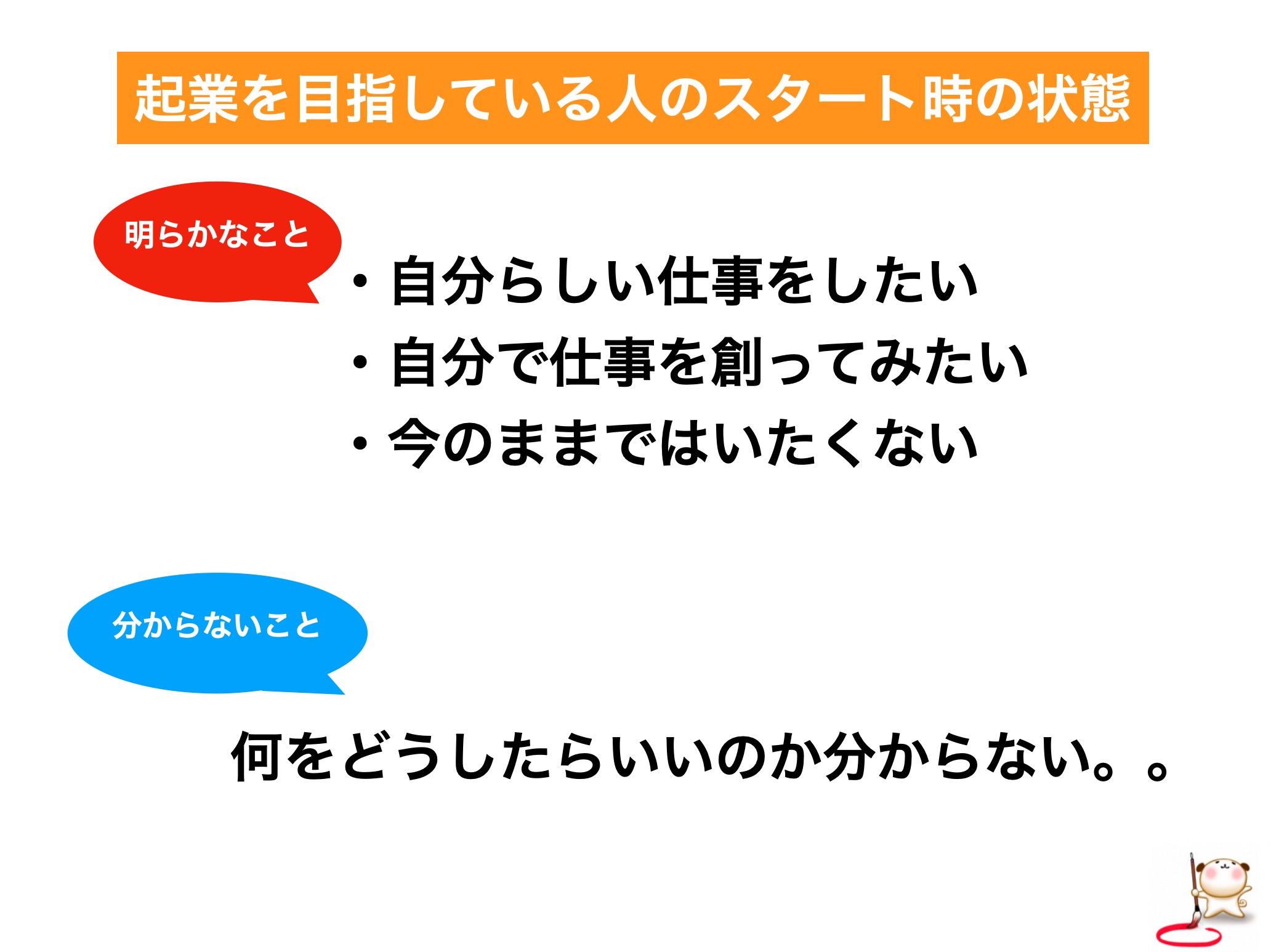 起業を目指している人のスタート時の状態

明らかなこと

・自分らしい仕事をしたい
・自分で仕事を創ってみたい
・今のままではいたくない

分からないこと

何をどうしたらいいのか分からない。。